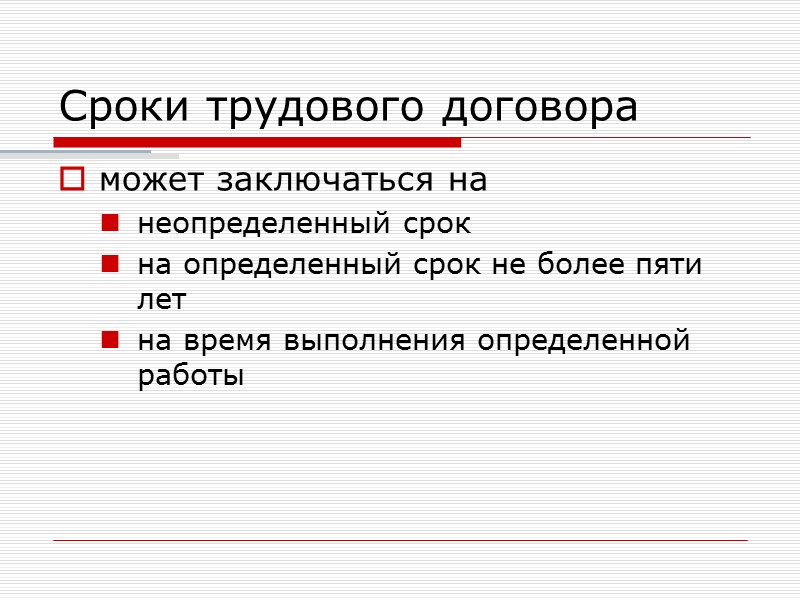 Сроки трудового договора

может заключаться на

неопределенный срок

на определенный срок не более пяти лет

на время выполнения определенной работы